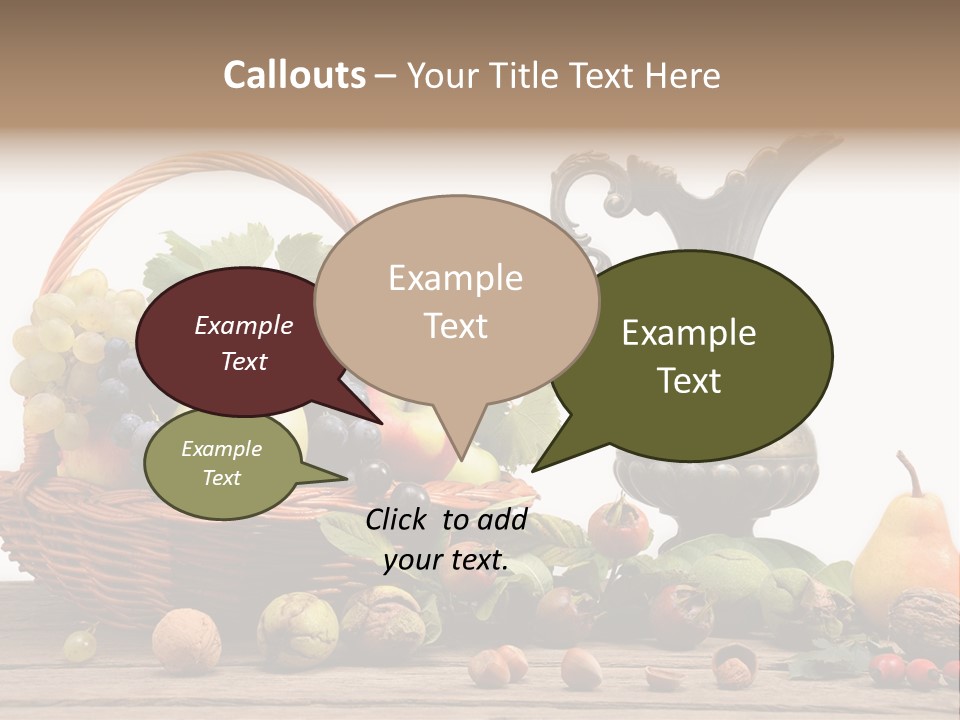 Callouts – Your Title Text Here

Example Text

Example Text

Example Text

Example Text

Click to add your text.